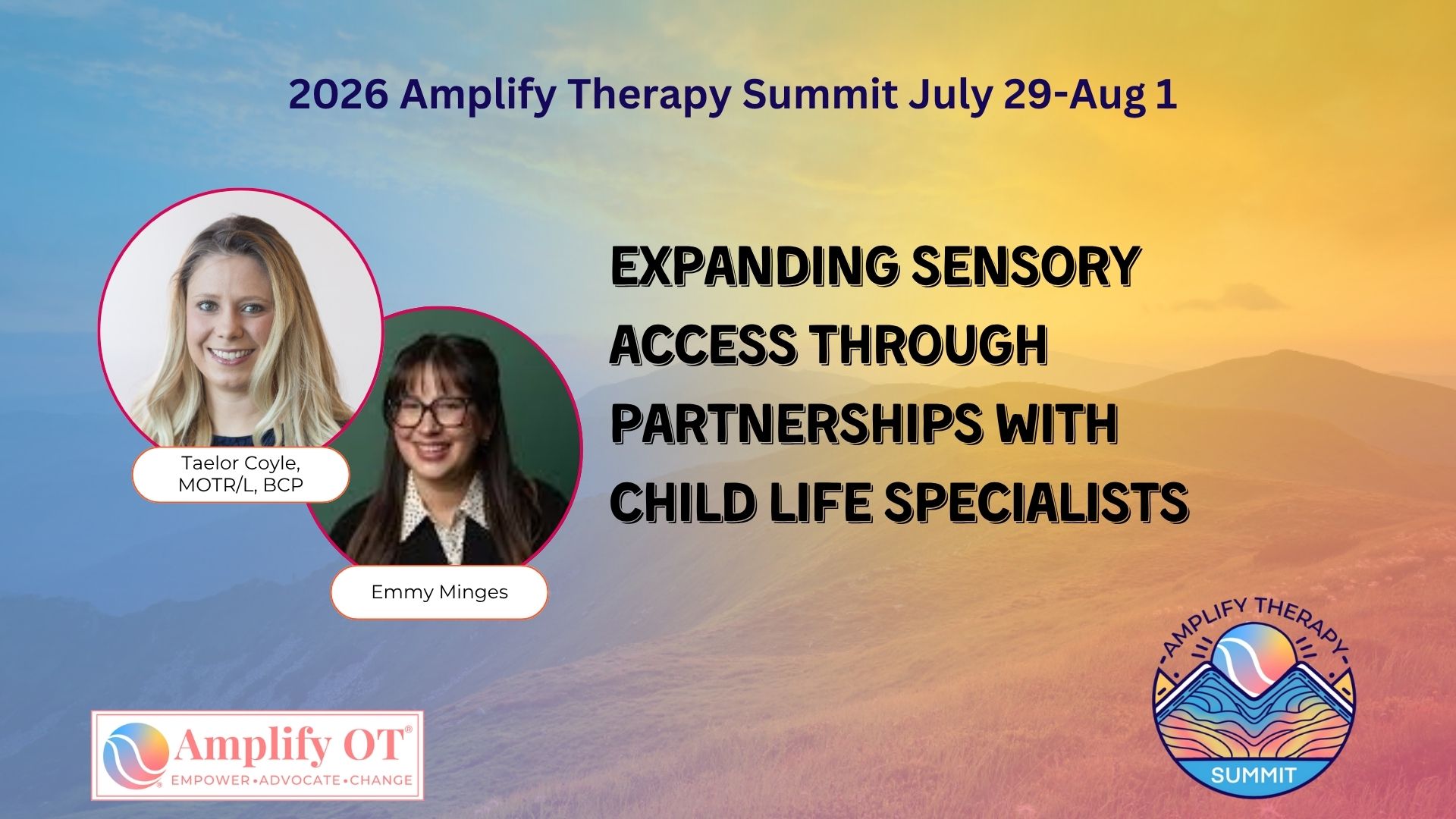 2026 Amplify Therapy Summit July 29-Aug 1

Taelor Coyle, MOTR/L, BCP

Emmy Minges

EXPANDING SENSORY ACCESS THROUGH PARTNERSHIPS WITH CHILD LIFE SPECIALISTS

Amplify OT®
EMPOWER•ADVOCATE•CHANGE

AMPLIFY THERAPY
SUMMIT